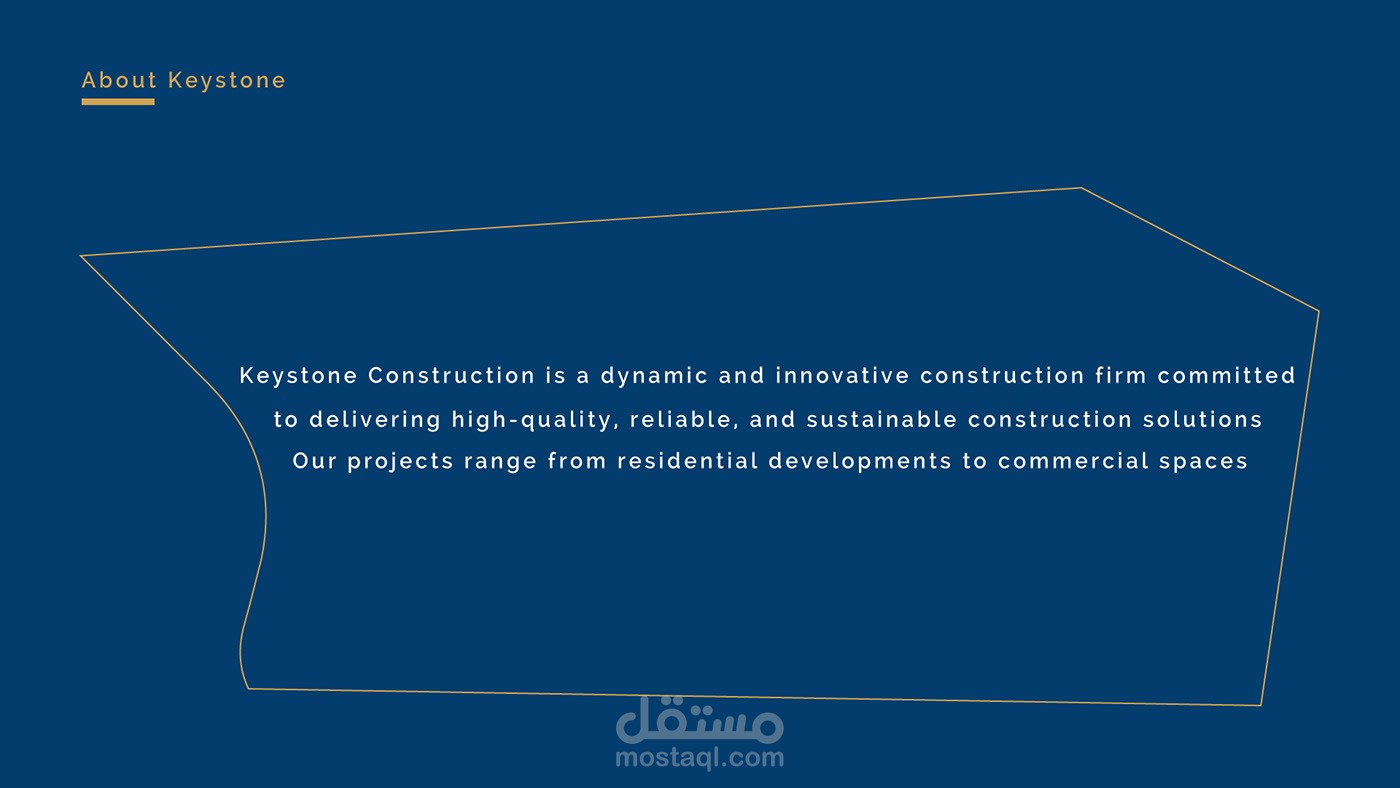 About Keystone

Keystone Construction is a dynamic and innovative construction firm committed to delivering high-quality, reliable, and sustainable construction solutions Our projects range from residential developments to commercial spaces

مستقل
mostaql.com